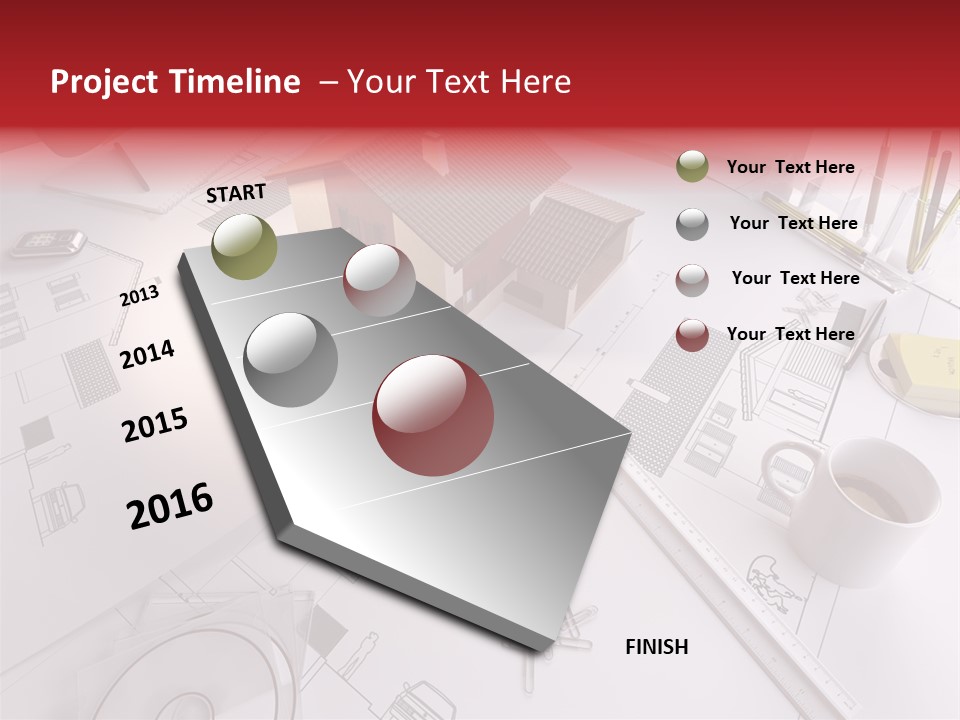 Project Timeline – Your Text Here

START

2013

2014

2015

2016

FINISH

Your Text Here

Your Text Here

Your Text Here

Your Text Here